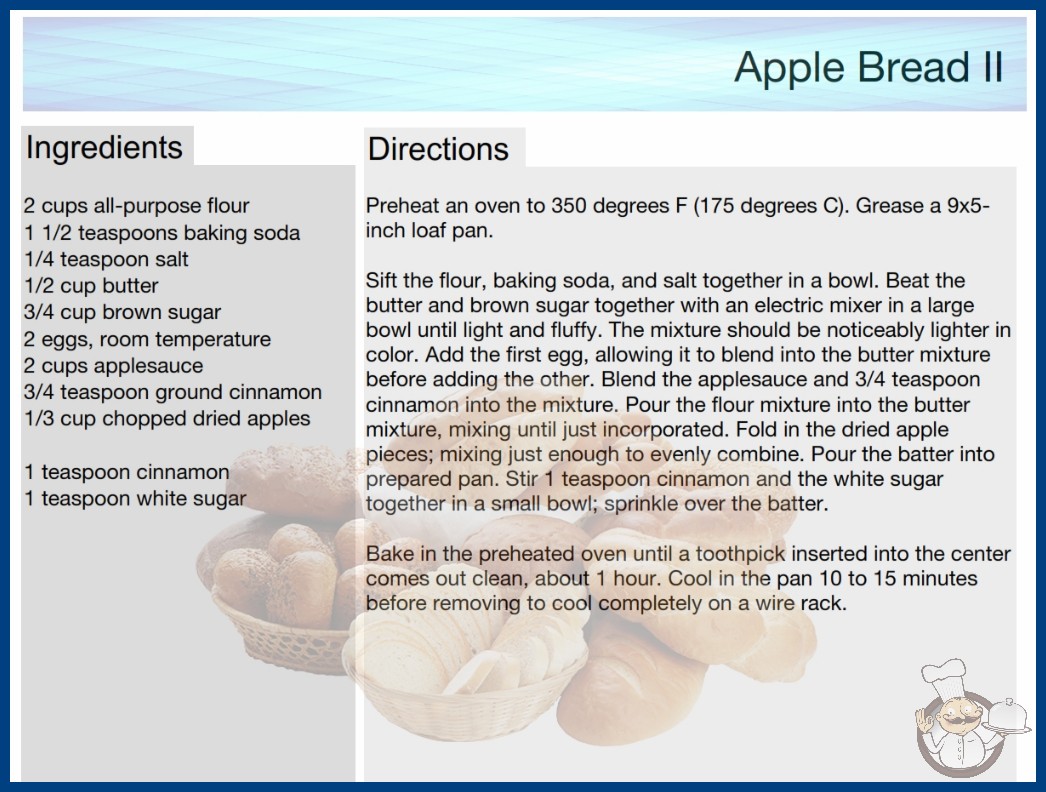 Apple Bread II

Ingredients

2 cups all-purpose flour
1 1/2 teaspoons baking soda
1/4 teaspoon salt
1/2 cup butter
3/4 cup brown sugar
2 eggs, room temperature
2 cups applesauce
3/4 teaspoon ground cinnamon
1/3 cup chopped dried apples

1 teaspoon cinnamon
1 teaspoon white sugar

Directions

Preheat an oven to 350 degrees F (175 degrees C). Grease a 9x5-inch loaf pan.

Sift the flour, baking soda, and salt together in a bowl. Beat the butter and brown sugar together with an electric mixer in a large bowl until light and fluffy. The mixture should be noticeably lighter in color. Add the first egg, allowing it to blend into the butter mixture before adding the other. Blend the applesauce and 3/4 teaspoon cinnamon into the mixture. Pour the flour mixture into the butter mixture, mixing until just incorporated. Fold in the dried apple pieces; mixing just enough to evenly combine. Pour the batter into prepared pan. Stir 1 teaspoon cinnamon and the white sugar together in a small bowl; sprinkle over the batter.

Bake in the preheated oven until a toothpick inserted into the center comes out clean, about 1 hour. Cool in the pan 10 to 15 minutes before removing to cool completely on a wire rack.